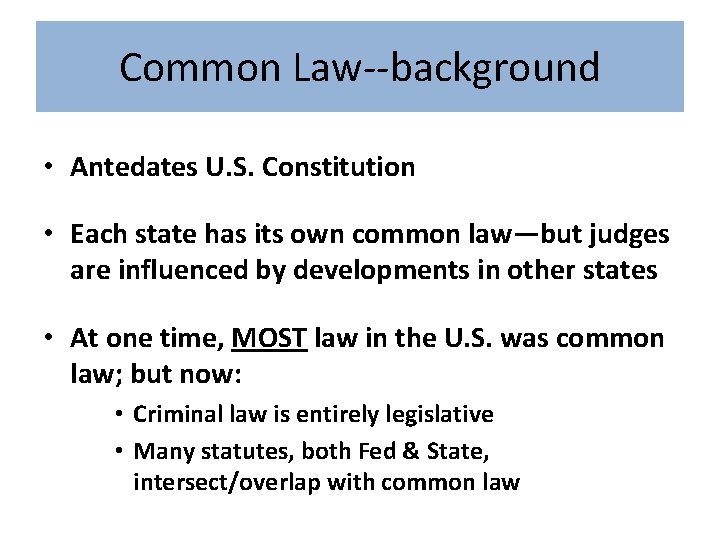 Common Law--background

• Antedates U.S. Constitution

• Each state has its own common law—but judges are influenced by developments in other states

• At one time, MOST law in the U.S. was common law; but now:

• Criminal law is entirely legislative

• Many statutes, both Fed & State, intersect/overlap with common law